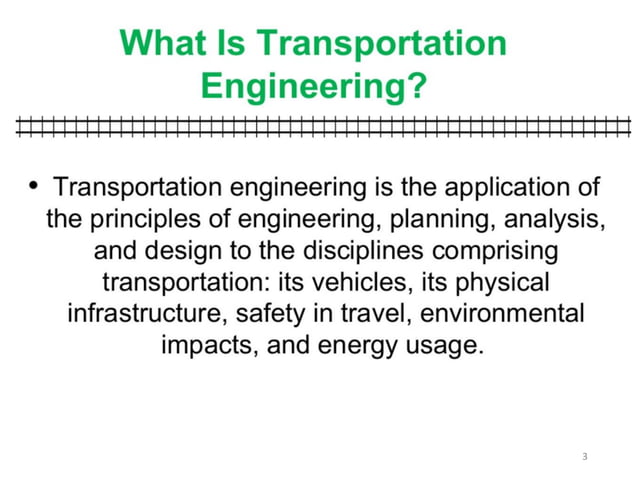 What Is Transportation Engineering?

• Transportation engineering is the application of the principles of engineering, planning, analysis, and design to the disciplines comprising transportation: its vehicles, its physical infrastructure, safety in travel, environmental impacts, and energy usage.

3